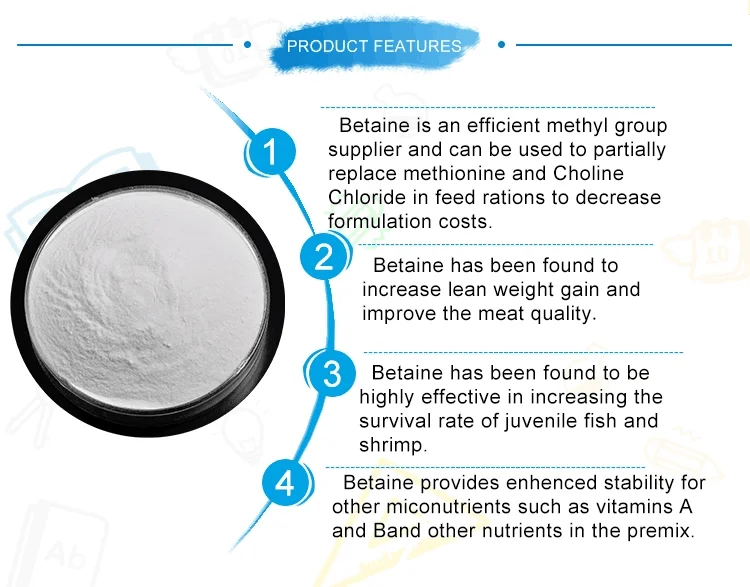 PRODUCT FEATURES

1

Betaine is an efficient methyl group supplier and can be used to partially replace methionine and Choline Chloride in feed rations to decrease formulation costs.

2

Betaine has been found to increase lean weight gain and improve the meat quality.

3

Betaine has been found to be highly effective in increasing the survival rate of juvenile fish and shrimp.

4

Betaine provides enhenced stability for other miconutrients such as vitamins A and Band other nutrients in the premix.